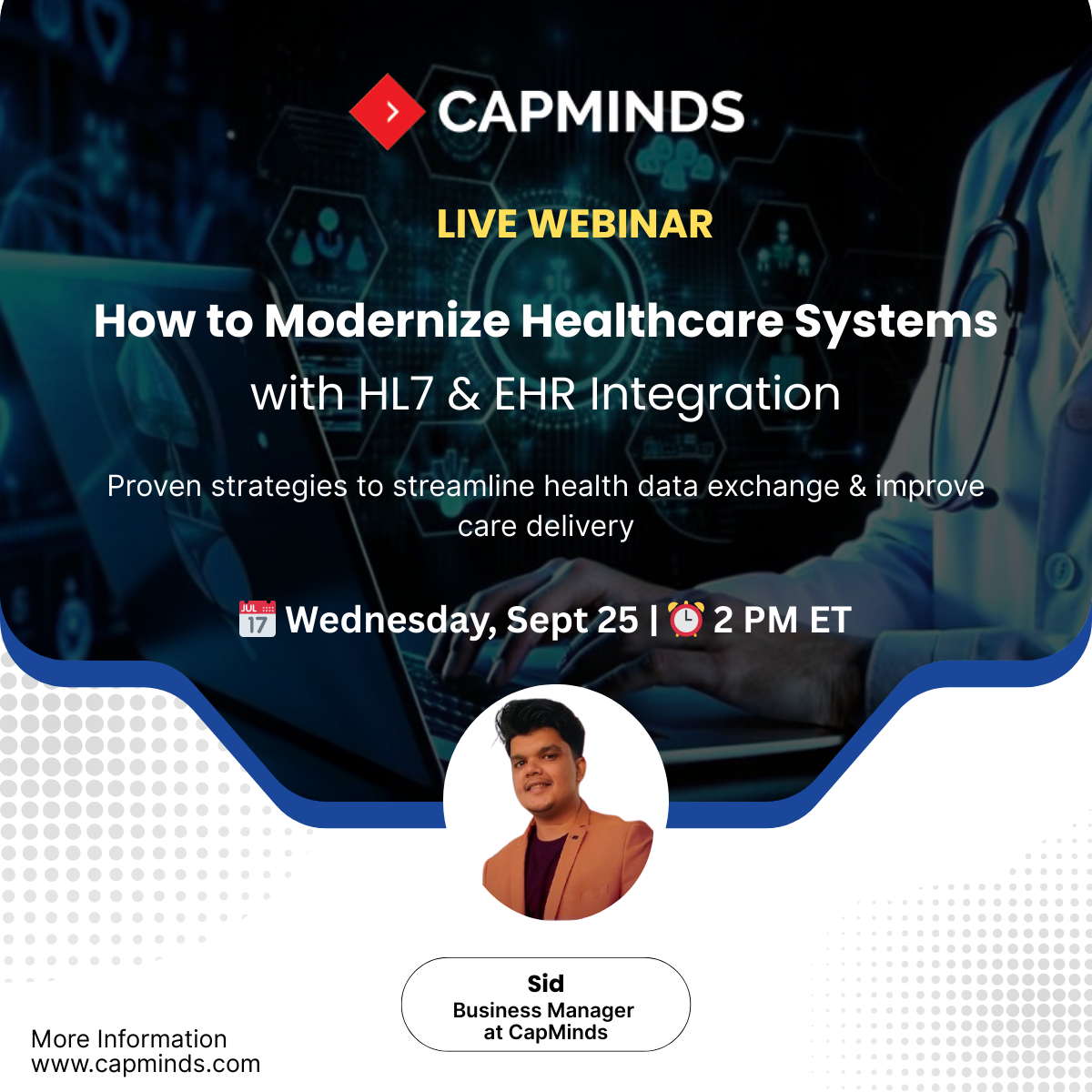 CAPMINDS

LIVE WEBINAR

How to Modernize Healthcare Systems with HL7 & EHR Integration

Proven strategies to streamline health data exchange & improve care delivery

JUL 17 Wednesday, Sept 25 | 2 PM ET

Sid
Business Manager at CapMinds

More Information
www.capminds.com